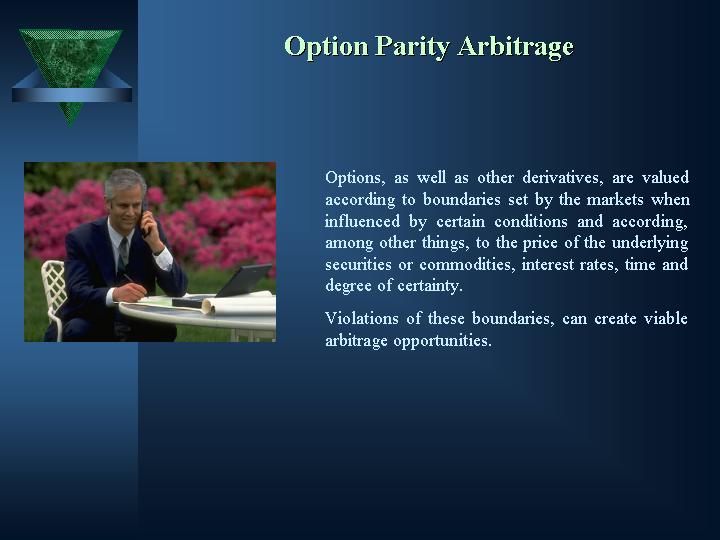 Option Parity Arbitrage

Options, as well as other derivatives, are valued according to boundaries set by the markets when influenced by certain conditions and according, among other things, to the price of the underlying securities or commodities, interest rates, time and degree of certainty.

Violations of these boundaries, can create viable arbitrage opportunities.